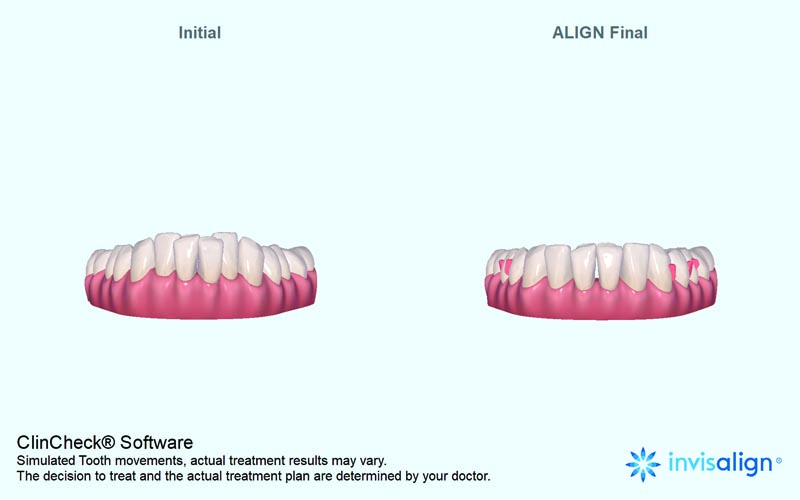 Initial

ALIGN Final

ClinCheck® Software
Simulated Tooth movements, actual treatment results may vary.
The decision to treat and the actual treatment plan are determined by your doctor.

invisalign®